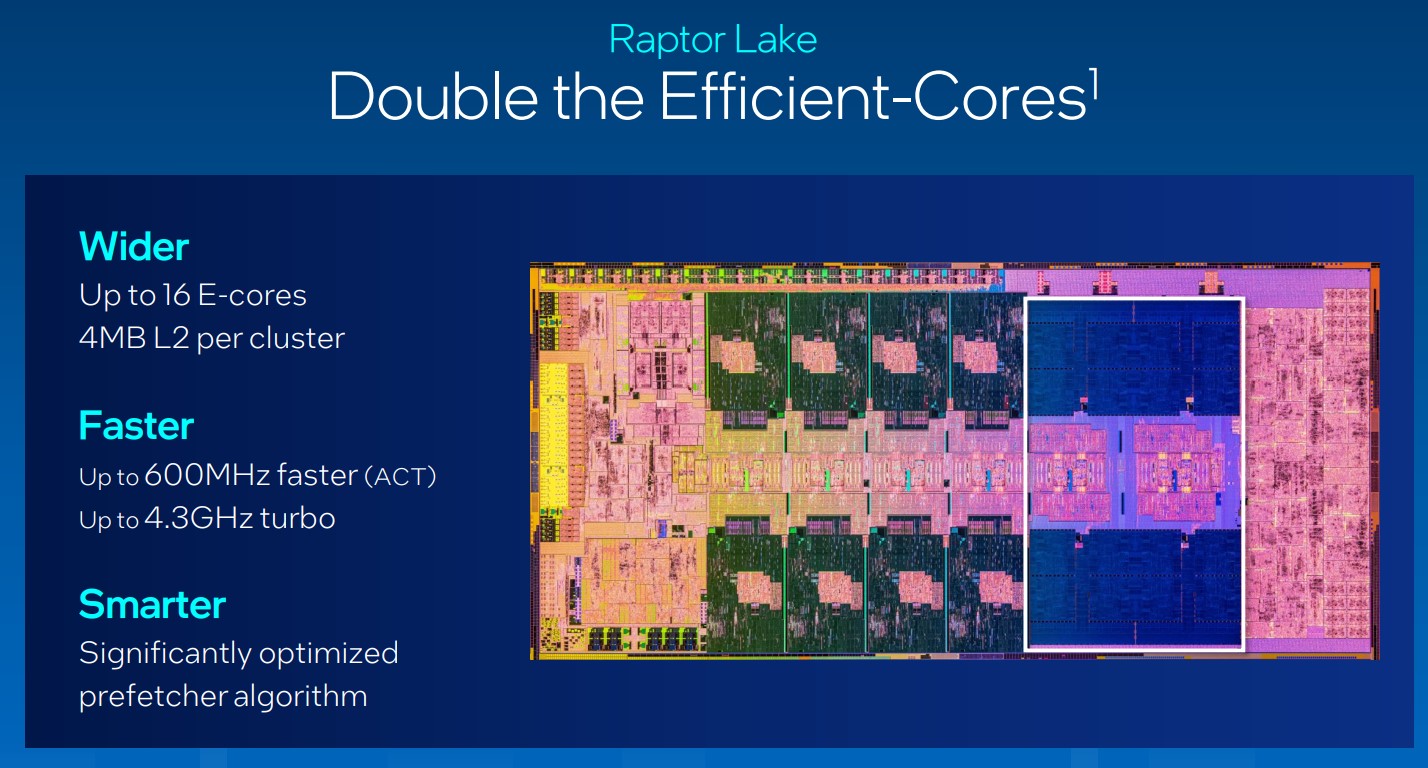 Raptor Lake
Double the Efficient-Cores$^1$

Wider
Up to 16 E-cores
4MB L2 per cluster

Faster
Up to 600MHz faster (ACT)
Up to 4.3GHz turbo

Smarter
Significantly optimized prefetcher algorithm